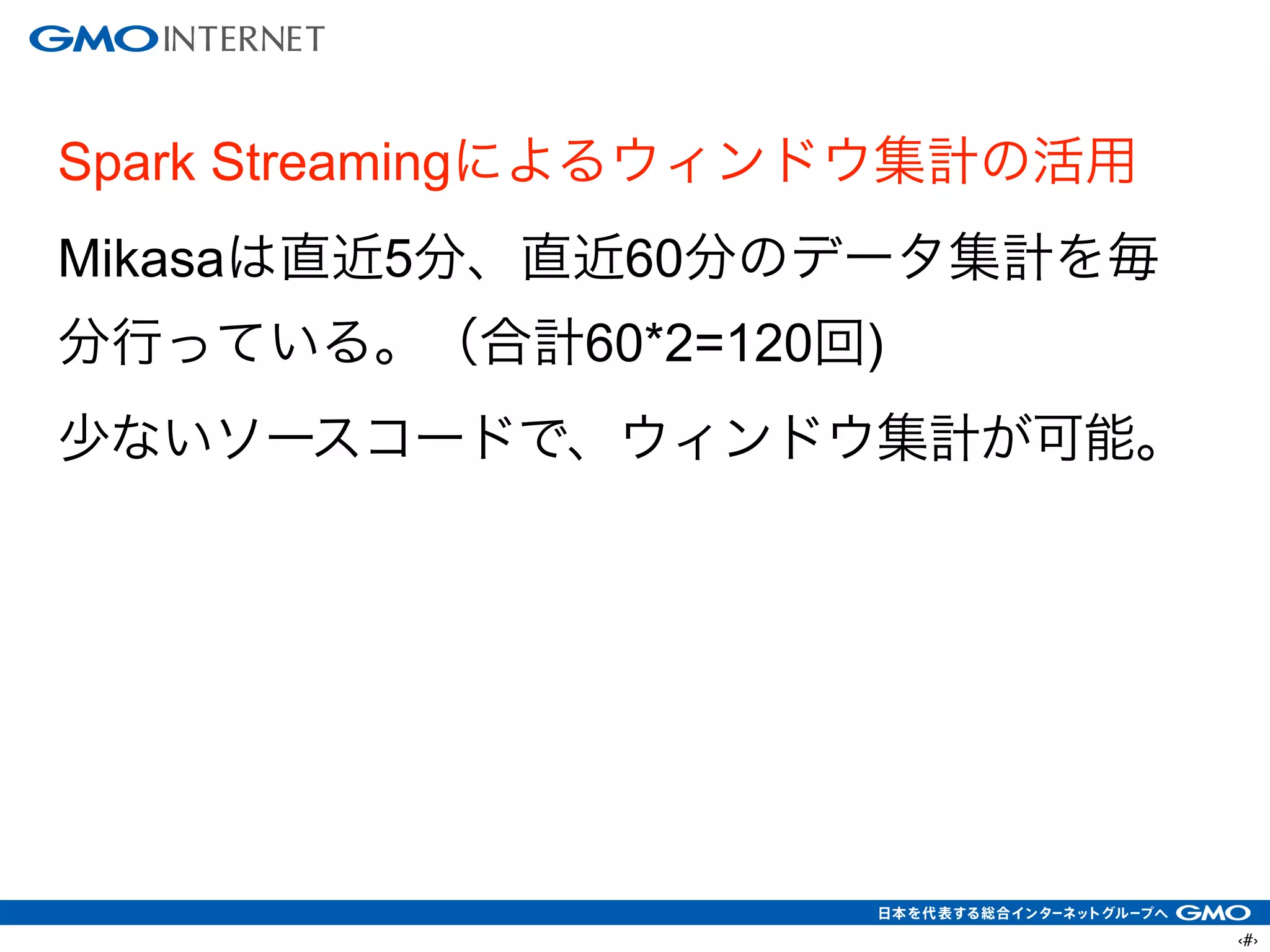 GMO INTERNET

Spark Streamingによるウィンドウ集計の活用

Mikasaは直近5分、直近60分のデータ集計を毎分行っている。（合計60*2=120回)

少ないソースコードで、ウィンドウ集計が可能。

日本を代表する総合インターネットグループへ GMO

‹#›